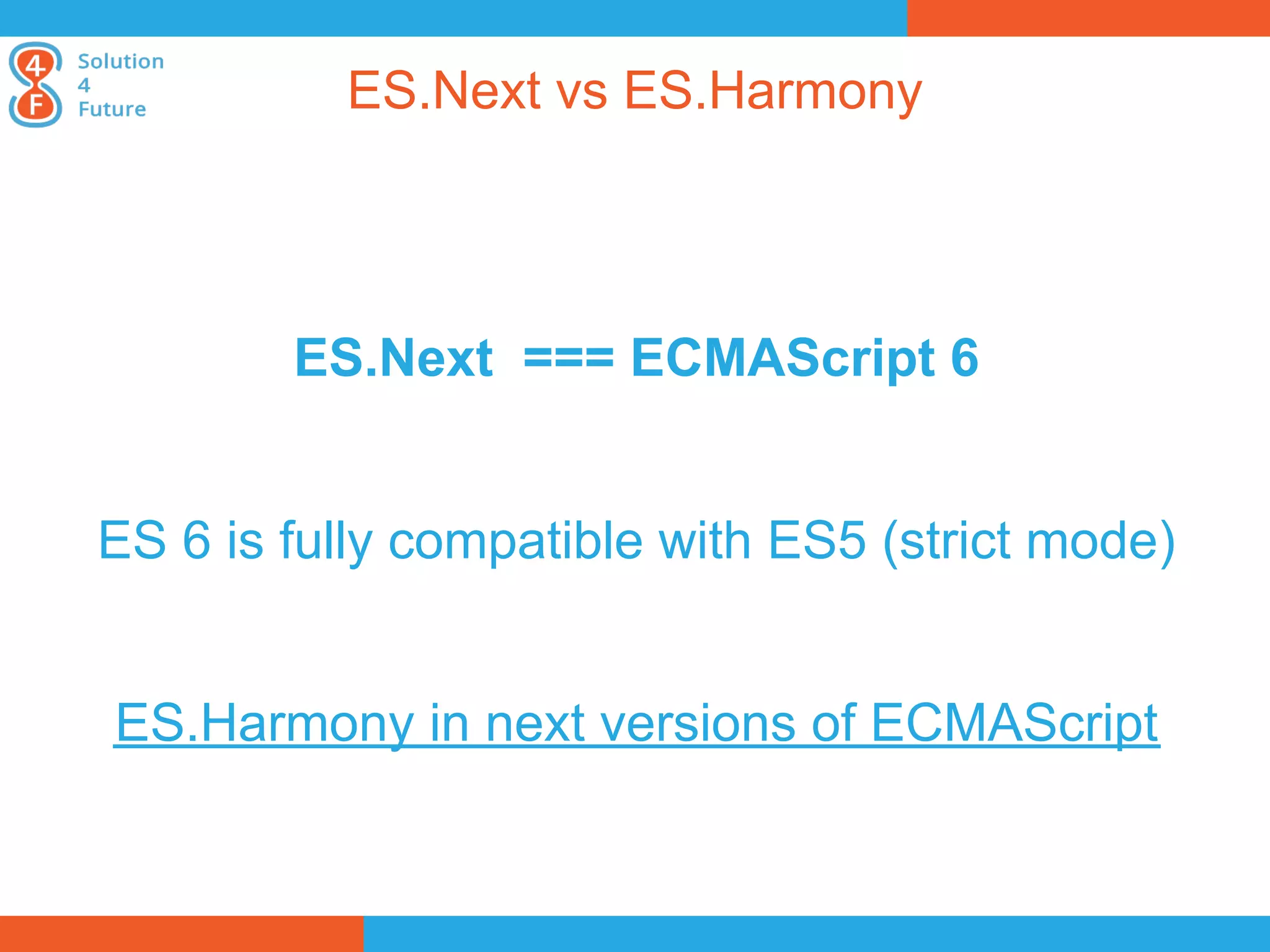 4
F
Solution
4
Future

ES.Next vs ES.Harmony

ES.Next === ECMAScript 6

ES 6 is fully compatible with ES5 (strict mode)

ES.Harmony in next versions of ECMAScript